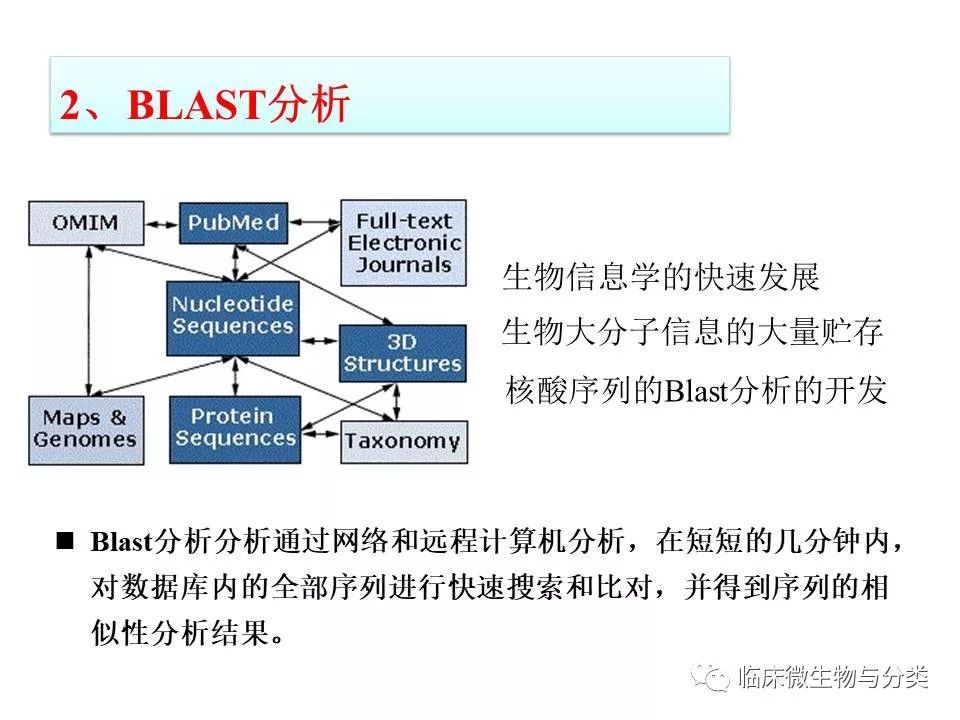 2、BLAST分析

OMIM
PubMed
Full-text Electronic Journals
Nucleotide Sequences
3D Structures
Maps & Genomes
Protein Sequences
Taxonomy

生物信息学的快速发展
生物大分子信息的大量贮存
核酸序列的Blast分析的开发

■ Blast分析分析通过网络和远程计算机分析，在短短的几分钟内，对数据库内的全部序列进行快速搜索和比对，并得到序列的相似性分析结果。

临床微生物与分类